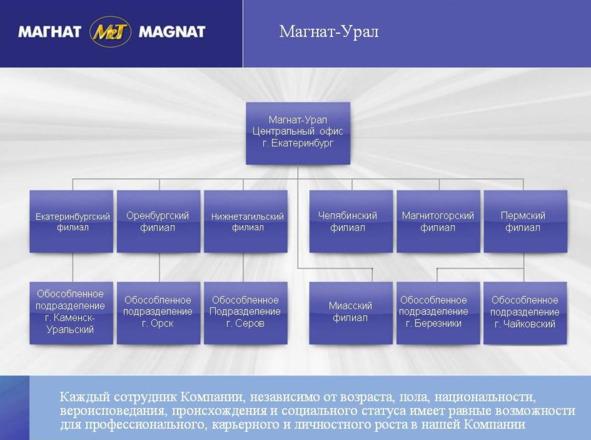 МАГНАТ MeT MAGNAT

Магнат-Урал

Магнат-Урал
Центральный офис
г. Екатеринбург

Екатеринбургский филиал

Оренбургский филиал

Нижнетагильский филиал

Челябинский филиал

Магнитогорский филиал

Пермский филиал

Обособленное подразделение г. Каменск-Уральский

Обособленное подразделение г. Орск

Обособленное Подразделение г. Серов

Миасский филиал

Обособленное подразделение г. Березники

Обособленное подразделение г. Чайковский

Каждый сотрудник Компании, независимо от возраста, пола, национальности, вероисповедания, происхождения и социального статуса имеет равные возможности для профессионального, карьерного и личностного роста в нашей Компании